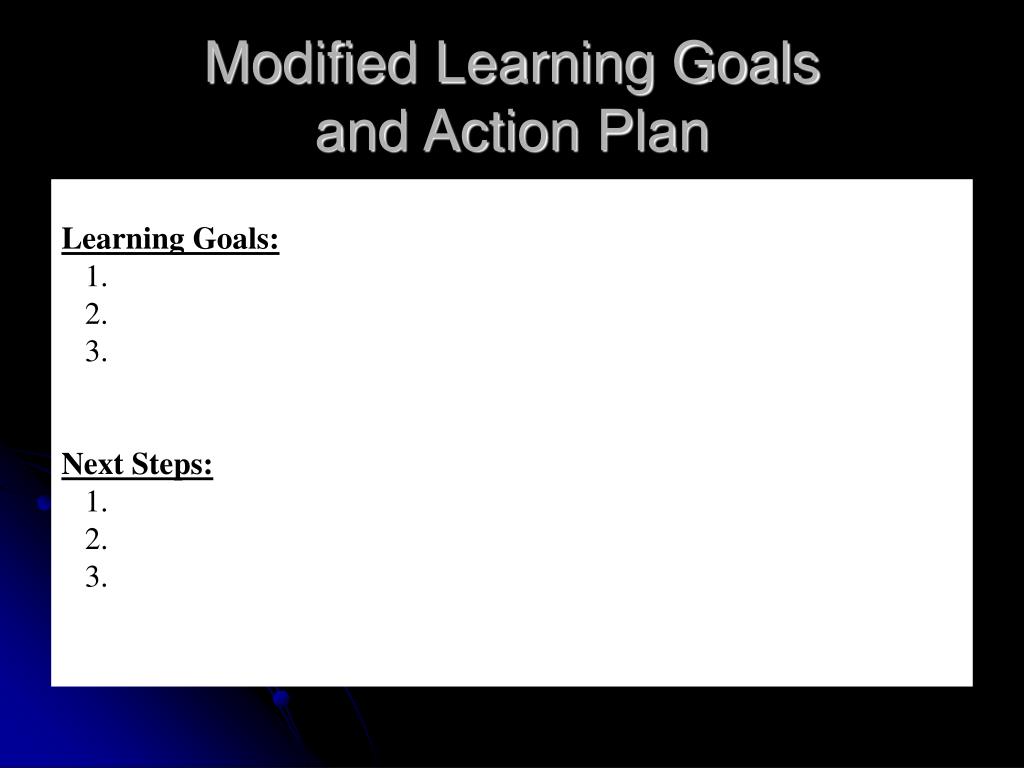 Modified Learning Goals and Action Plan

Learning Goals:
1.
2.
3.

Next Steps:
1.
2.
3.